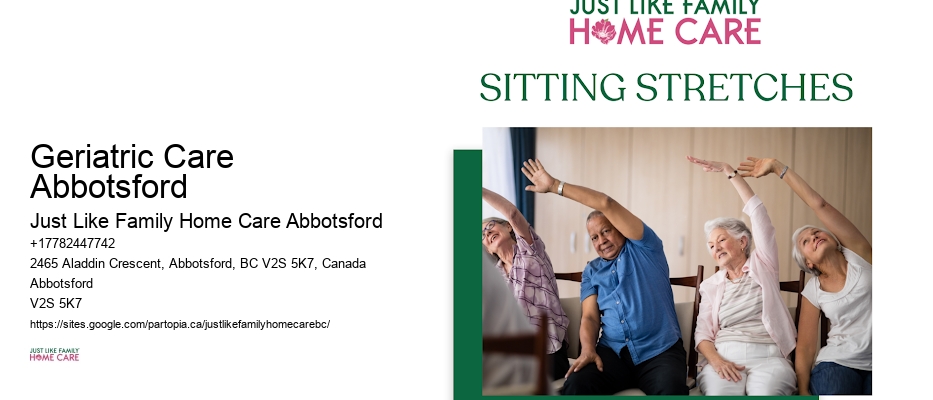 Geriatric Care Abbotsford

Just Like Family Home Care Abbotsford

+17782447742

2465 Aladdin Crescent, Abbotsford, BC V2S 5K7, Canada

Abbotsford

V2S 5K7

https://sites.google.com/partopia.ca/justlikefamilyhomecarebc/

JUST LIKE FAMILY HOME CARE

JUST LIKE FAMILY HOME CARE

SITTING STRETCHES